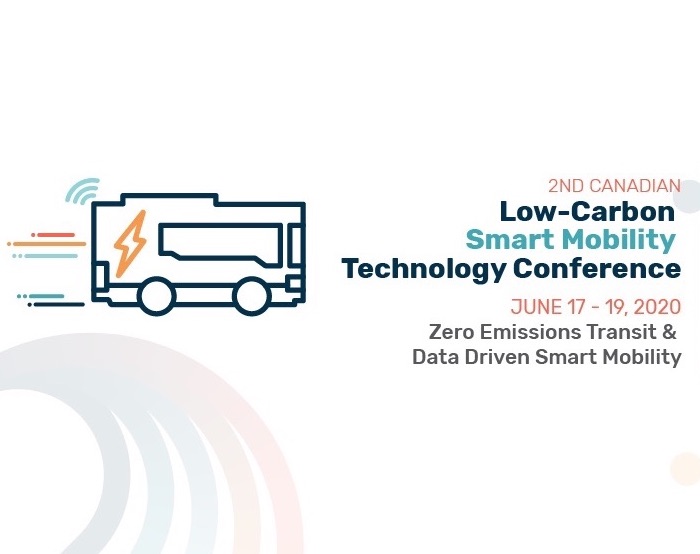 2ND CANADIAN
Low-Carbon
Smart Mobility
Technology Conference
JUNE 17 - 19, 2020
Zero Emissions Transit &
Data Driven Smart Mobility